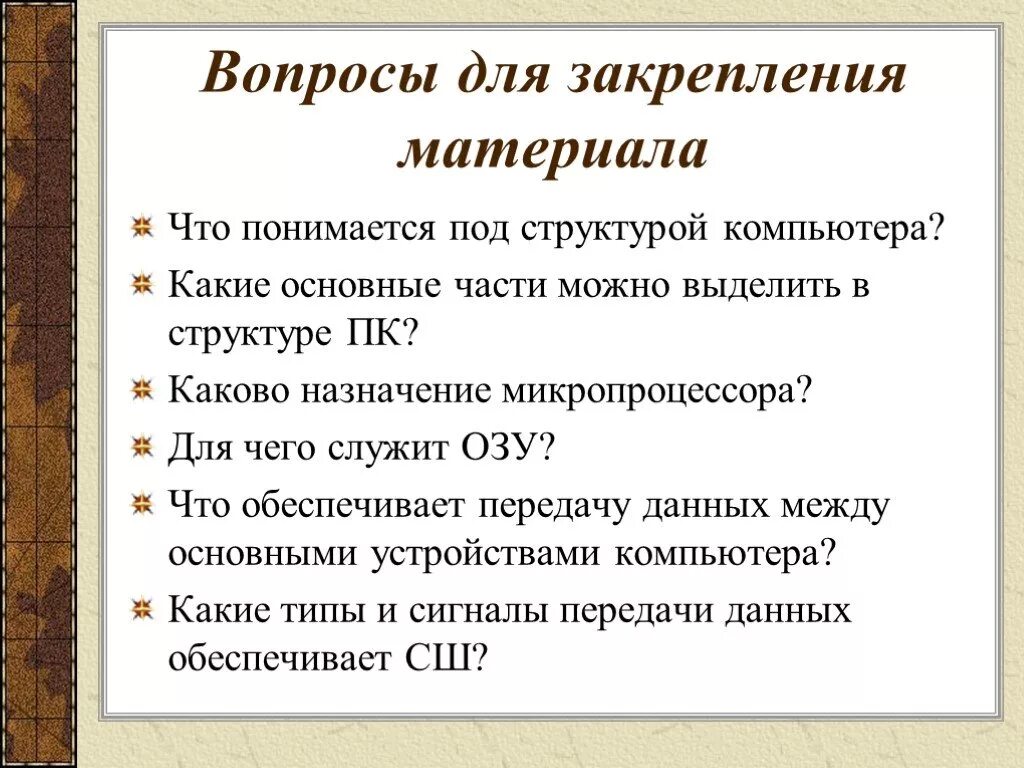 Вопросы для закрепления материала

Что понимается под структурой компьютера?

Какие основные части можно выделить в структуре ПК?

Каково назначение микропроцессора?

Для чего служит ОЗУ?

Что обеспечивает передачу данных между основными устройствами компьютера?

Какие типы и сигналы передачи данных обеспечивает СШ?